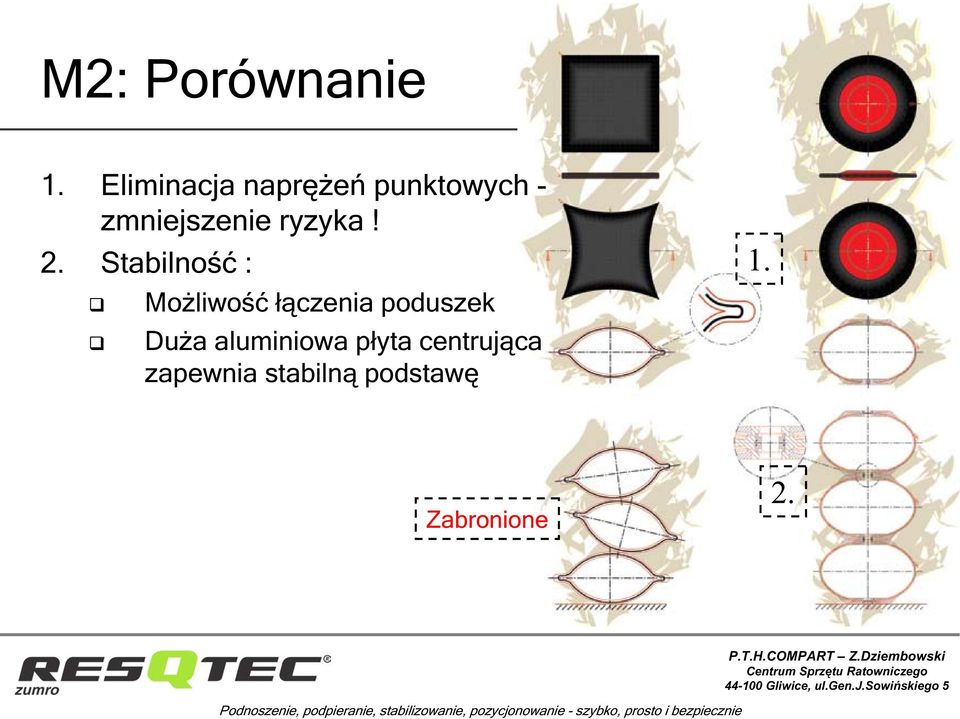 M2: Porównanie

1. Eliminacja naprężeń punktowych - zmniejszenie ryzyka !
2. Stabilność :
❑ Możliwość łączenia poduszek
❑ Duża aluminiowa płyta centrująca zapewnia stabilną podstawę

1.

2.

Zabronione

RESQTEC®
zumro

P.T.H.COMPART – Z.Dziembowski
Centrum Sprzętu Ratowniczego
44-100 Gliwice, ul.Gen.J.Sowińskiego 5

Podnoszenie, podpieranie, stabilizowanie, pozycjonowanie - szybko, prosto i bezpiecznie